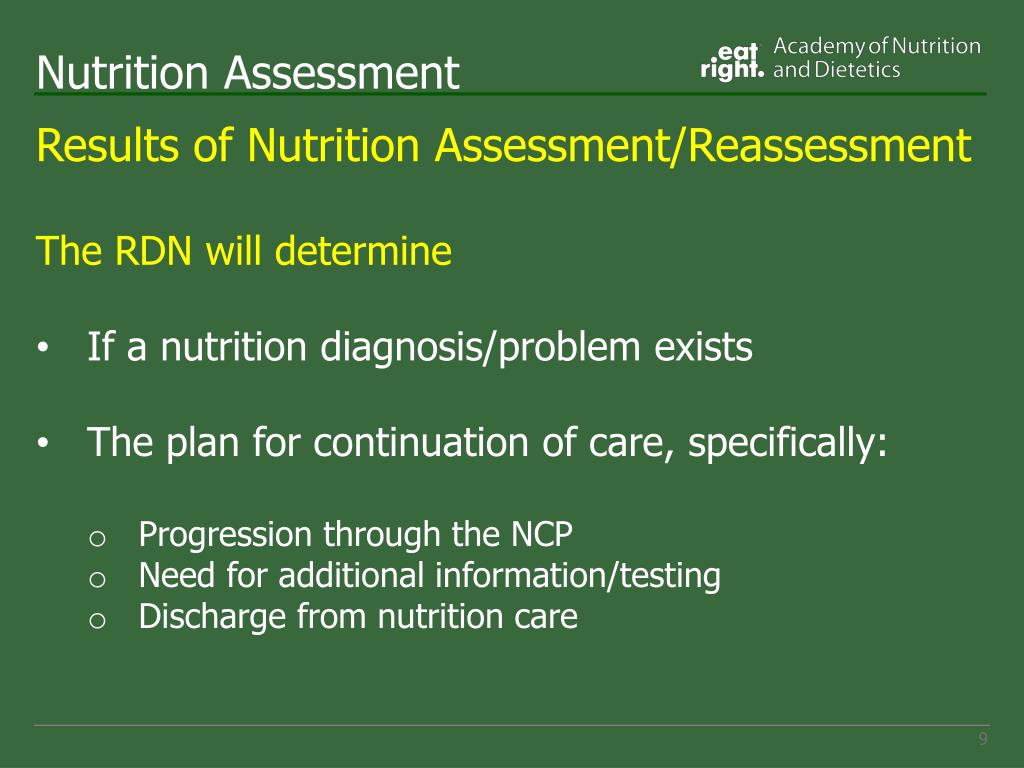 Nutrition Assessment

eat right. Academy of Nutrition and Dietetics

Results of Nutrition Assessment/Reassessment

The RDN will determine

• If a nutrition diagnosis/problem exists

• The plan for continuation of care, specifically:

o Progression through the NCP
o Need for additional information/testing
o Discharge from nutrition care

9